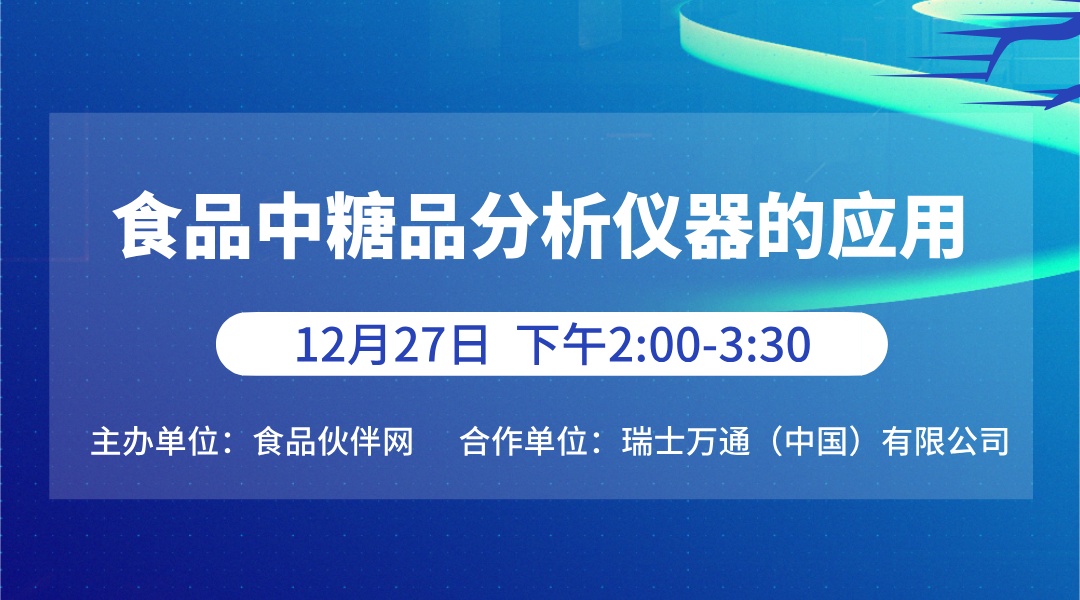 食品中糖品分析仪器的应用

12月27日 下午2:00-3:30

主办单位：食品伙伴网 合作单位：瑞士万通（中国）有限公司